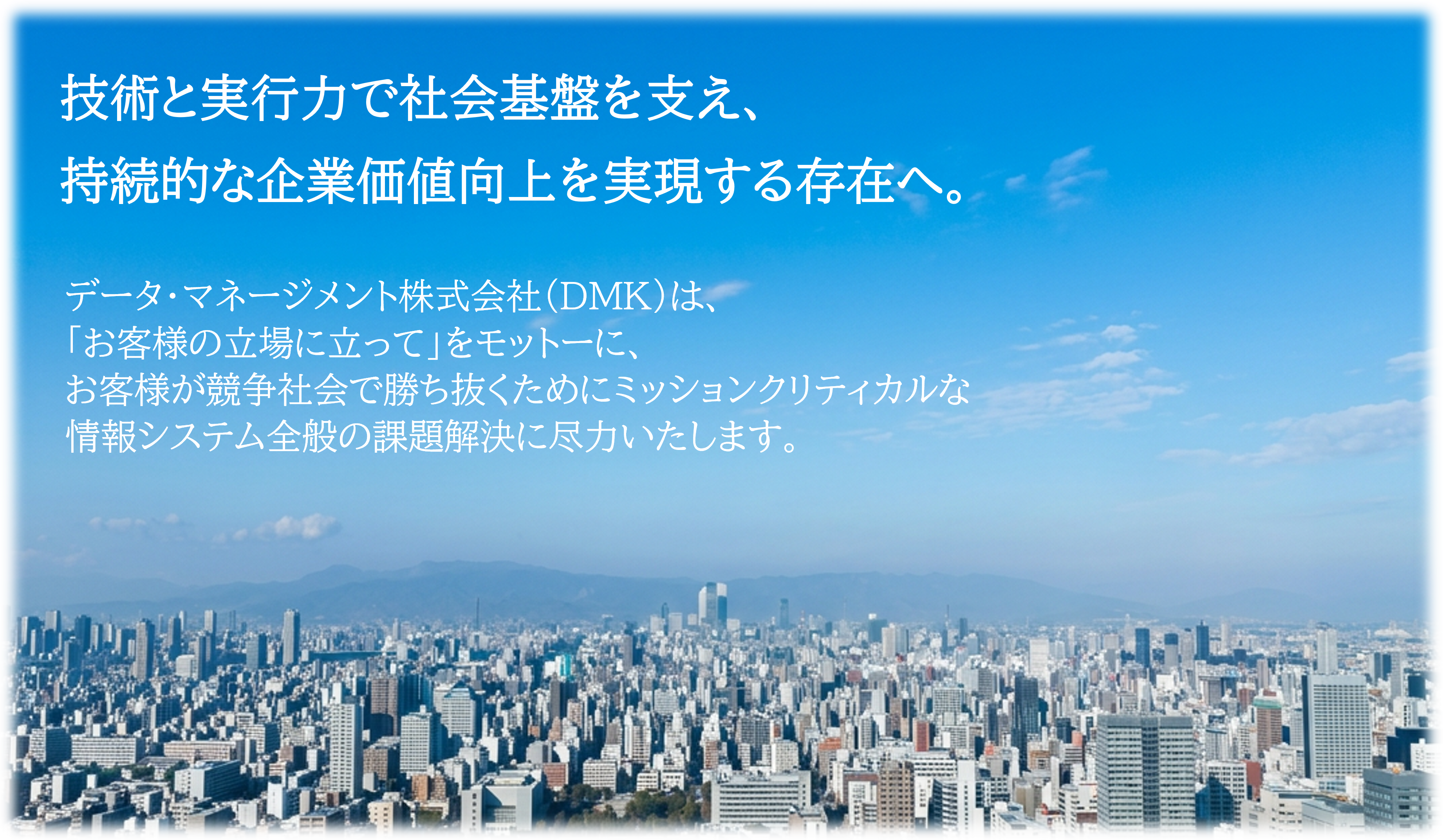 技術と実行力で社会基盤を支え、
持続的な企業価値向上を実現する存在へ。

データ・マネージメント株式会社（DMK）は、
「お客様の立場に立って」をモットーに、
お客様が競争社会で勝ち抜くためにミッションクリティカルな
情報システム全般の課題解決に尽力いたします。